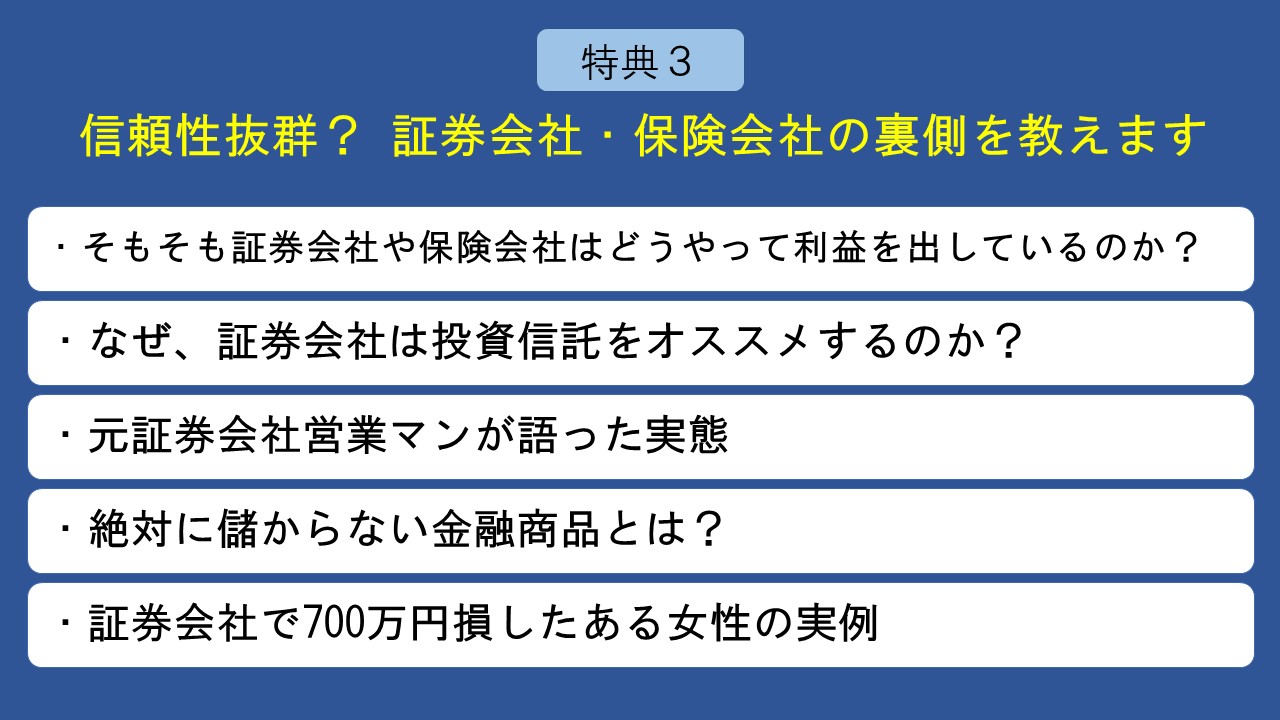 特典３

信頼性抜群？ 証券会社・保険会社の裏側を教えます

・そもそも証券会社や保険会社はどうやって利益を出しているのか？

・なぜ、証券会社は投資信託をオススメするのか？

・元証券会社営業マンが語った実態

・絶対に儲からない金融商品とは？

・証券会社で700万円損したある女性の実例